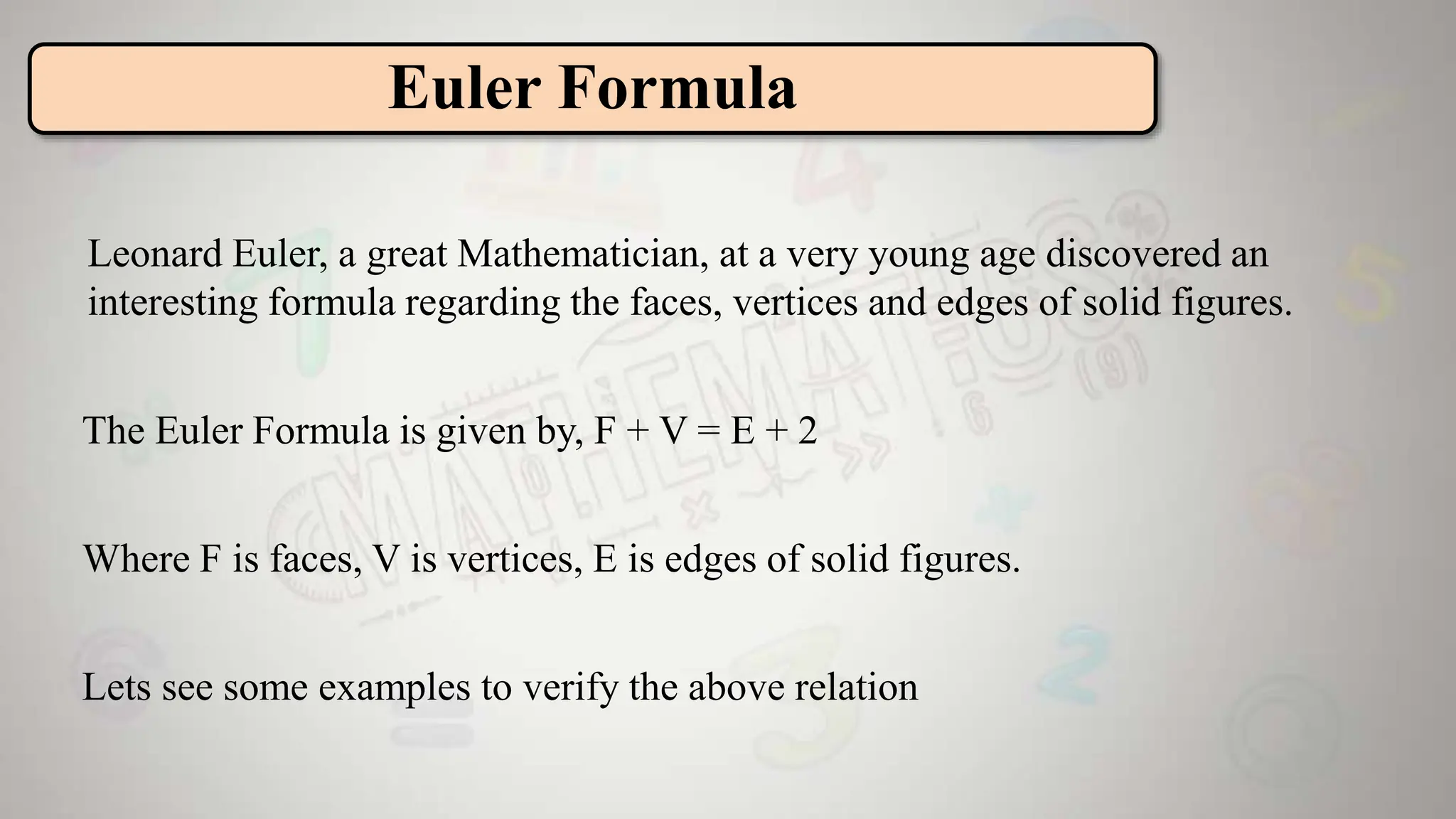 Euler Formula

Leonard Euler, a great Mathematician, at a very young age discovered an interesting formula regarding the faces, vertices and edges of solid figures.

The Euler Formula is given by, $F + V = E + 2$

Where F is faces, V is vertices, E is edges of solid figures.

Lets see some examples to verify the above relation